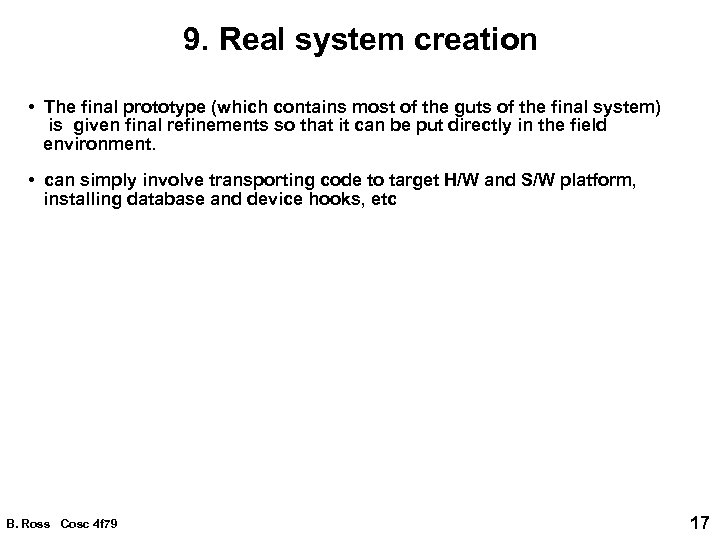 9. Real system creation

• The final prototype (which contains most of the guts of the final system) is given final refinements so that it can be put directly in the field environment.

• can simply involve transporting code to target H/W and S/W platform, installing database and device hooks, etc

B. Ross Cosc 4f79

17